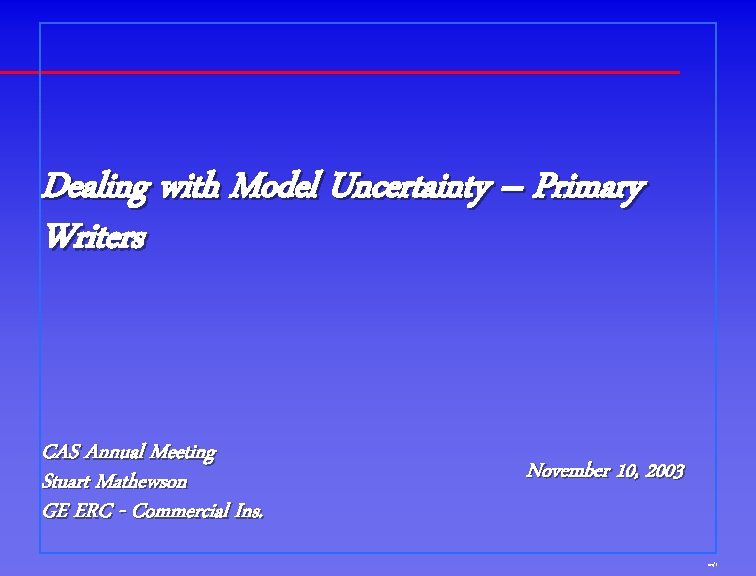 Dealing with Model Uncertainty – Primary Writers

CAS Annual Meeting
Stuart Mathewson
GE ERC - Commercial Ins.

November 10, 2003